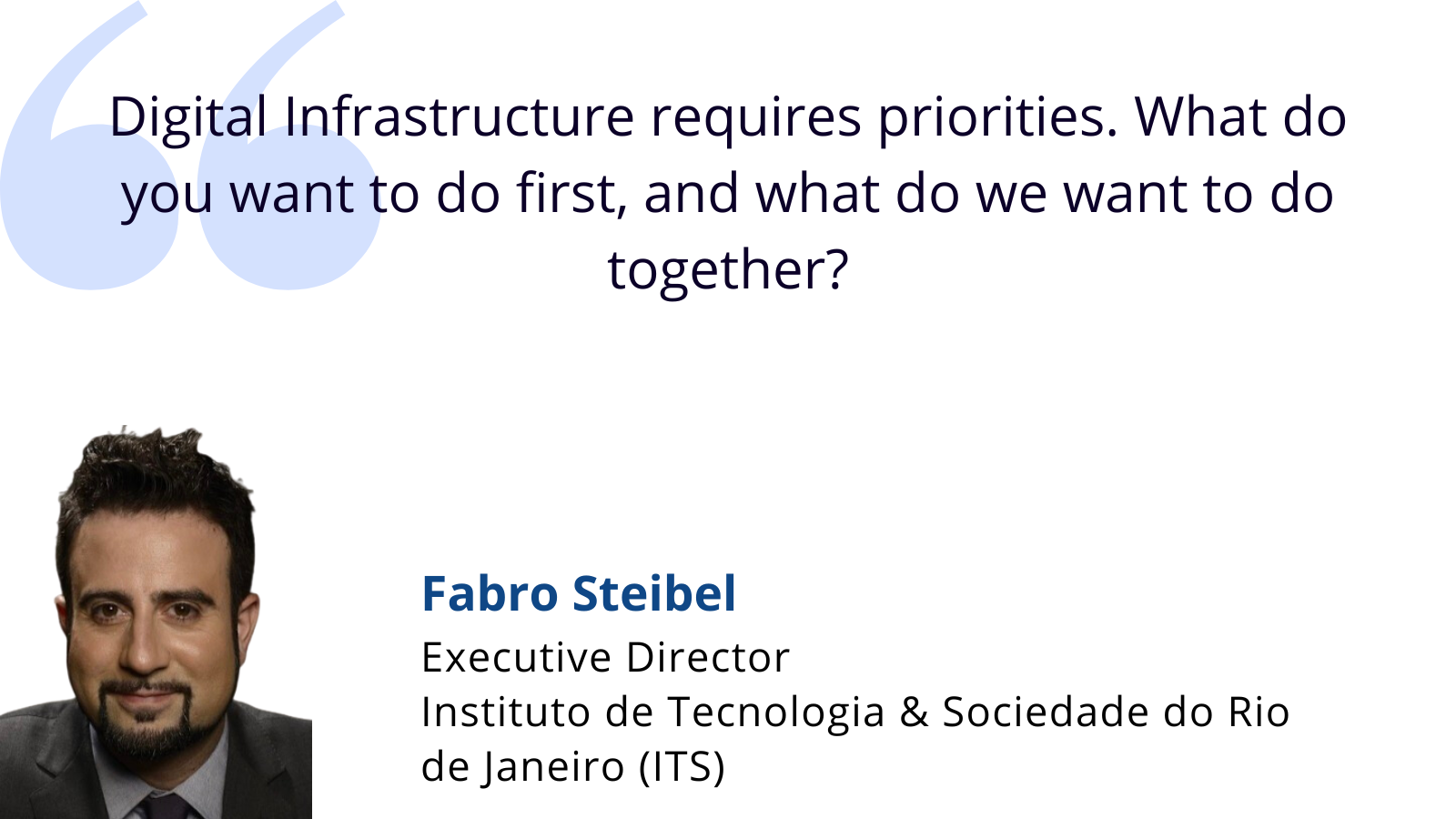 Digital Infrastructure requires priorities. What do you want to do first, and what do we want to do together?

Fabro Steibel
Executive Director
Instituto de Tecnologia & Sociedade do Rio de Janeiro (ITS)